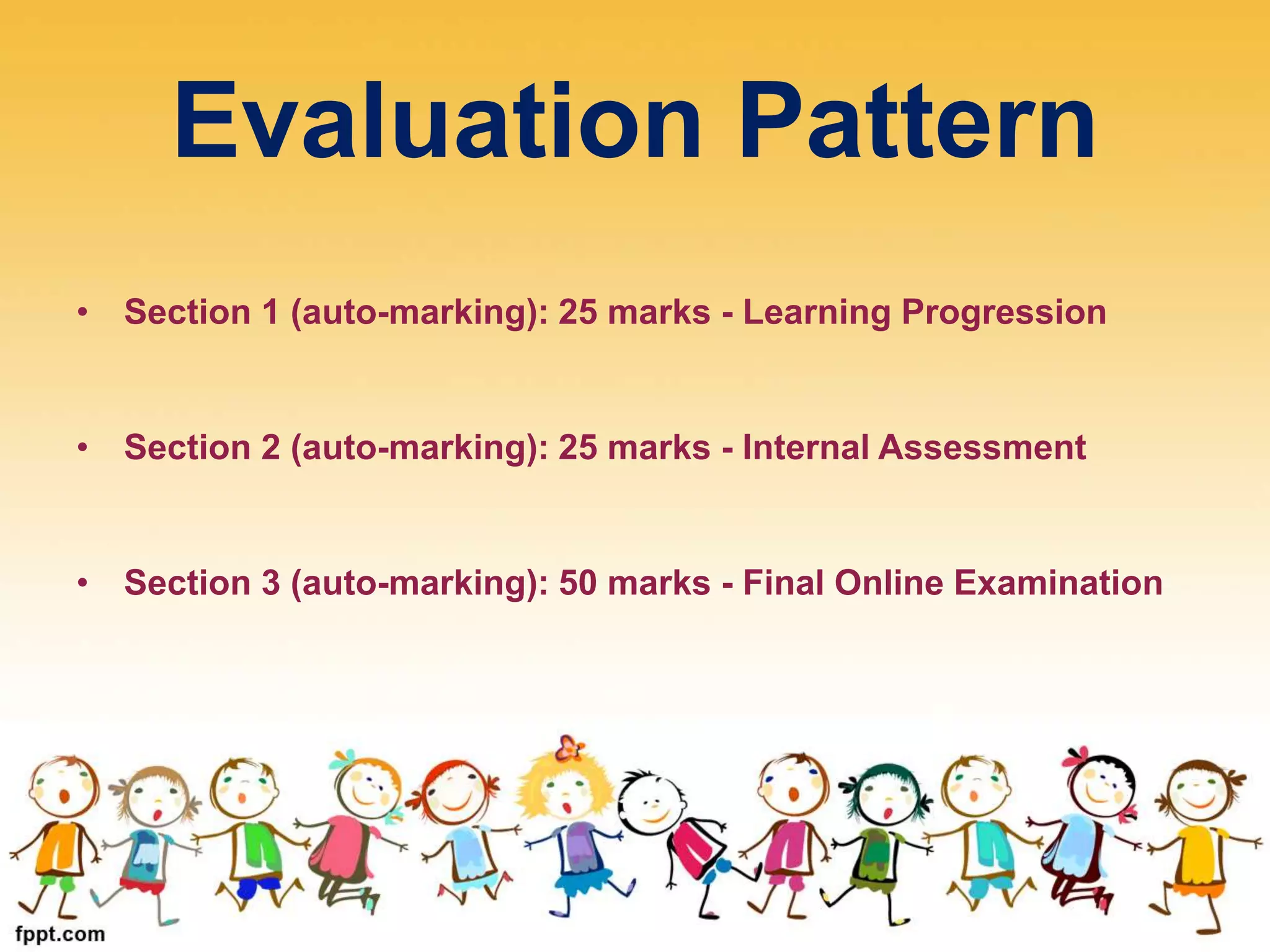 Evaluation Pattern

• Section 1 (auto-marking): 25 marks - Learning Progression

• Section 2 (auto-marking): 25 marks - Internal Assessment

• Section 3 (auto-marking): 50 marks - Final Online Examination

fppt.com